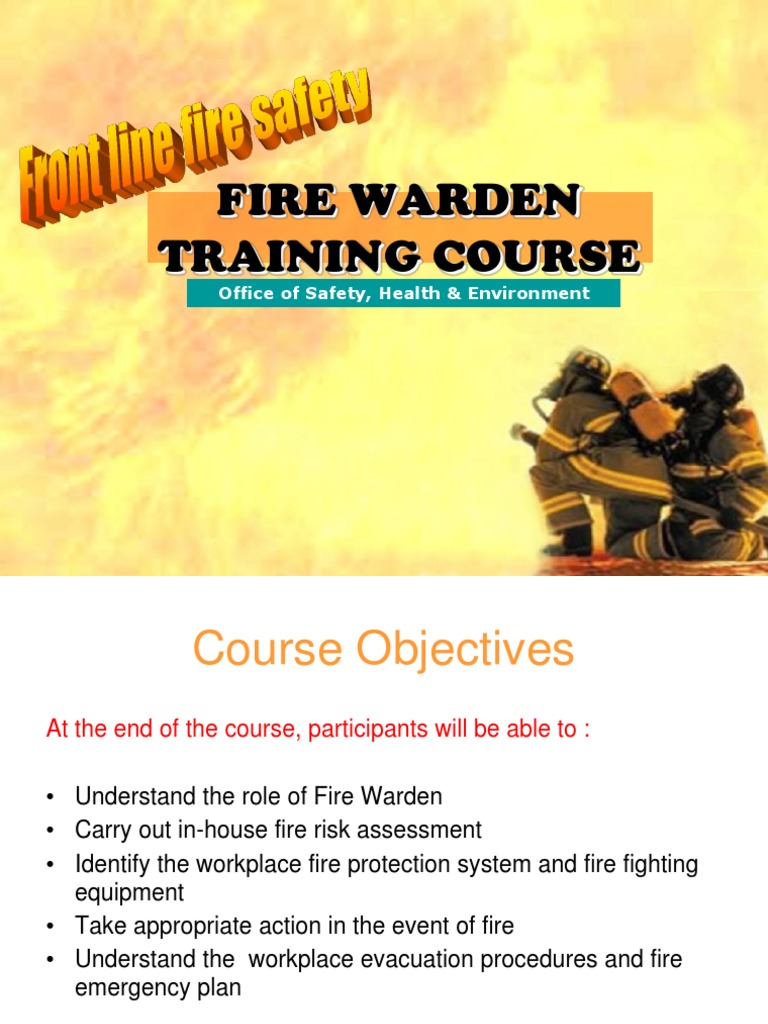 Front line fire safety

FIRE WARDEN TRAINING COURSE

Office of Safety, Health & Environment

Course Objectives

At the end of the course, participants will be able to :

• Understand the role of Fire Warden
• Carry out in-house fire risk assessment
• Identify the workplace fire protection system and fire fighting equipment
• Take appropriate action in the event of fire
• Understand the workplace evacuation procedures and fire emergency plan